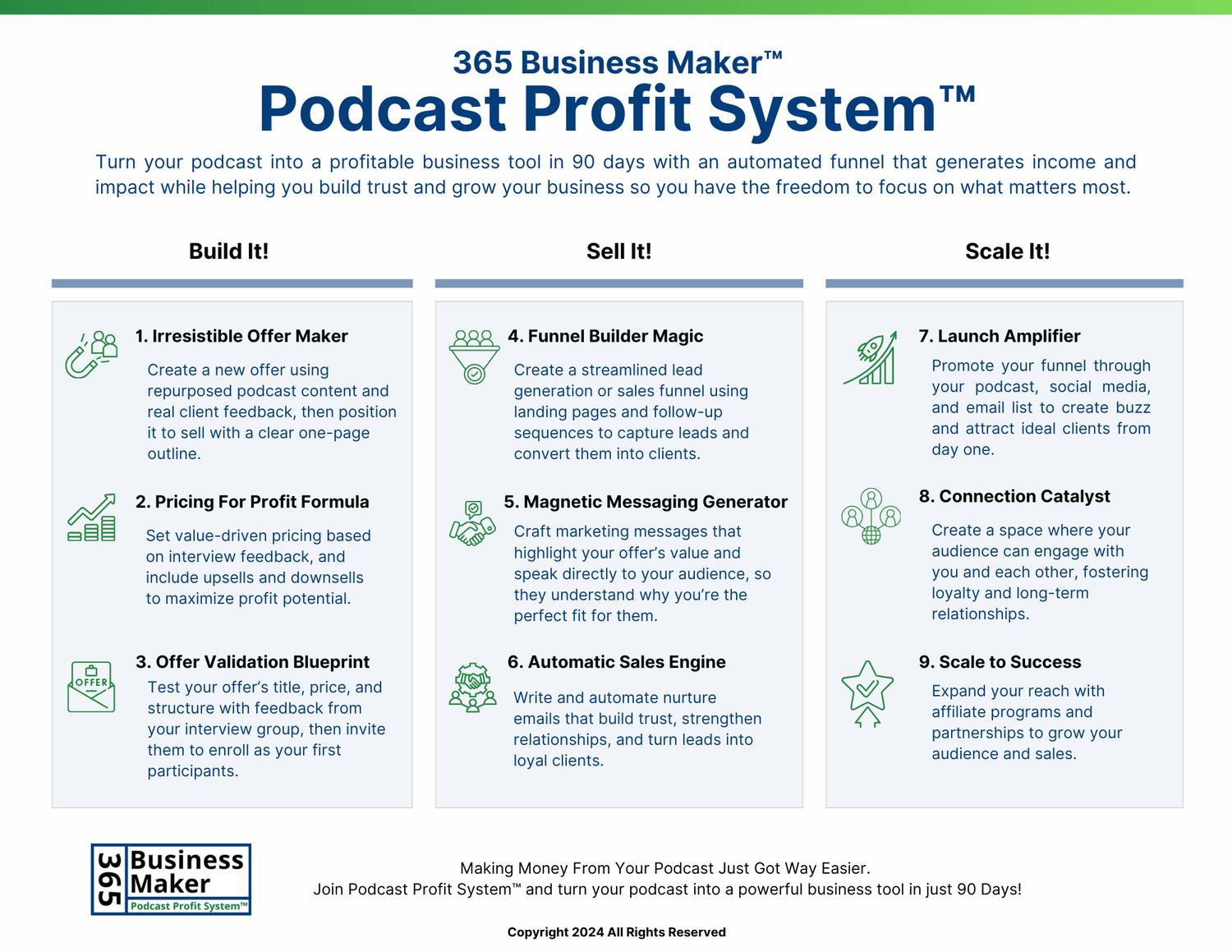 365 Business Maker™
Podcast Profit System™

Turn your podcast into a profitable business tool in 90 days with an automated funnel that generates income and impact while helping you build trust and grow your business so you have the freedom to focus on what matters most.

Build It!

1. Irresistible Offer Maker

Create a new offer using repurposed podcast content and real client feedback, then position it to sell with a clear one-page outline.

2. Pricing For Profit Formula

Set value-driven pricing based on interview feedback, and include upsells and downsells to maximize profit potential.

OFFER

3. Offer Validation Blueprint

Test your offer's title, price, and structure with feedback from your interview group, then invite them to enroll as your first participants.

Sell It!

4. Funnel Builder Magic

Create a streamlined lead generation or sales funnel using landing pages and follow-up sequences to capture leads and convert them into clients.

5. Magnetic Messaging Generator

Craft marketing messages that highlight your offer's value and speak directly to your audience, so they understand why you're the perfect fit for them.

6. Automatic Sales Engine

Write and automate nurture emails that build trust, strengthen relationships, and turn leads into loyal clients.

Scale It!

7. Launch Amplifier

Promote your funnel through your podcast, social media, and email list to create buzz and attract ideal clients from day one.

8. Connection Catalyst

Create a space where your audience can engage with you and each other, fostering loyalty and long-term relationships.

9. Scale to Success

Expand your reach with affiliate programs and partnerships to grow your audience and sales.

365 Business Maker
Podcast Profit System™

Making Money From Your Podcast Just Got Way Easier.
Join Podcast Profit System™ and turn your podcast into a powerful business tool in just 90 Days!

Copyright 2024 All Rights Reserved